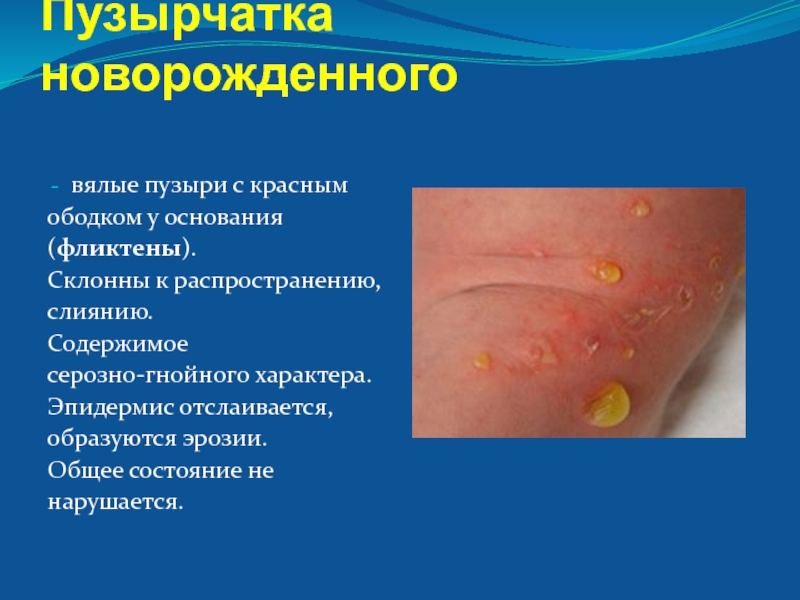 Пузырчатка новорожденного

- вялые пузыри с красным ободком у основания (фликтены).
Склонны к распространению, слиянию.
Содержимое серозно-гнойного характера.
Эпидермис отслаивается, образуются эрозии.
Общее состояние не нарушается.